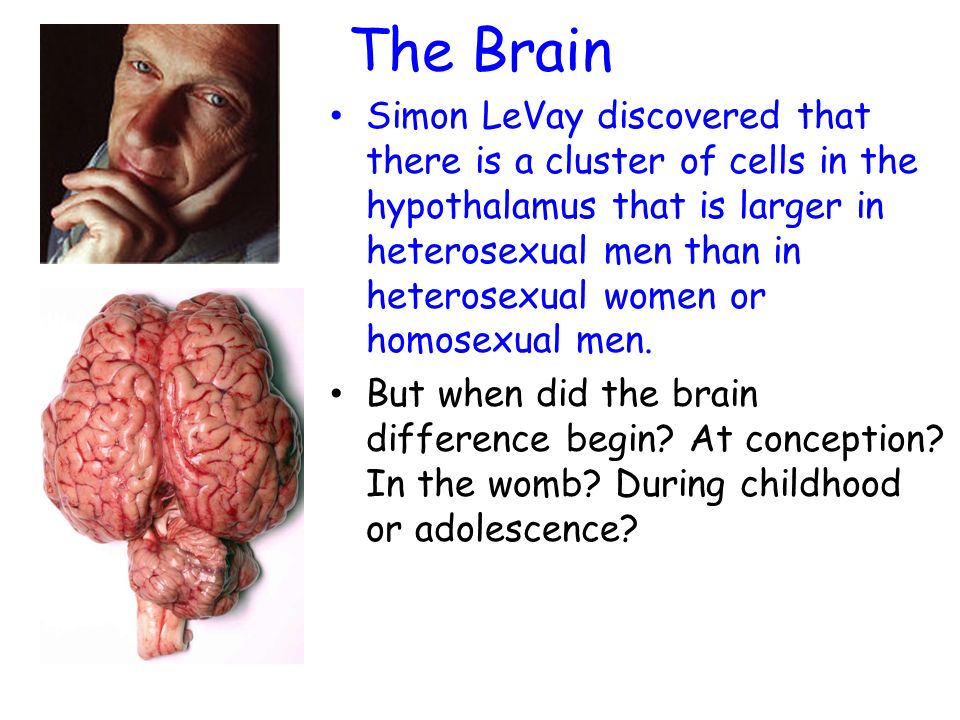 The Brain

• Simon LeVay discovered that there is a cluster of cells in the hypothalamus that is larger in heterosexual men than in heterosexual women or homosexual men.

• But when did the brain difference begin? At conception? In the womb? During childhood or adolescence?